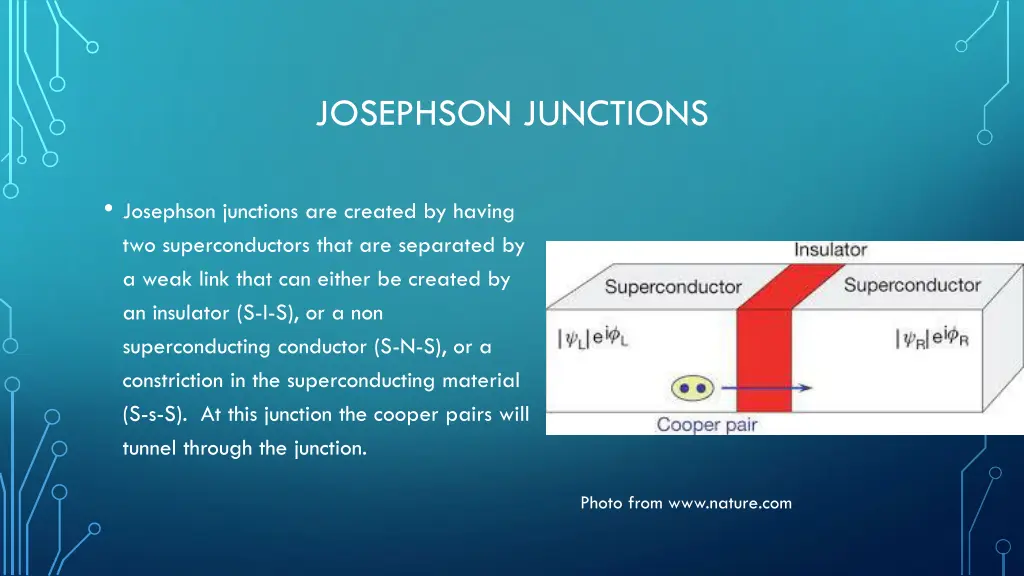 JOSEPHSON JUNCTIONS

• Josephson junctions are created by having two superconductors that are separated by a weak link that can either be created by an insulator (S-I-S), or a non superconducting conductor (S-N-S), or a constriction in the superconducting material (S-s-S). At this junction the cooper pairs will tunnel through the junction.

Insulator

Superconductor

Superconductor

$|\psi_L|e^{i\varphi_L}$

$|\psi_R|e^{i\varphi_R}$

Cooper pair

Photo from www.nature.com